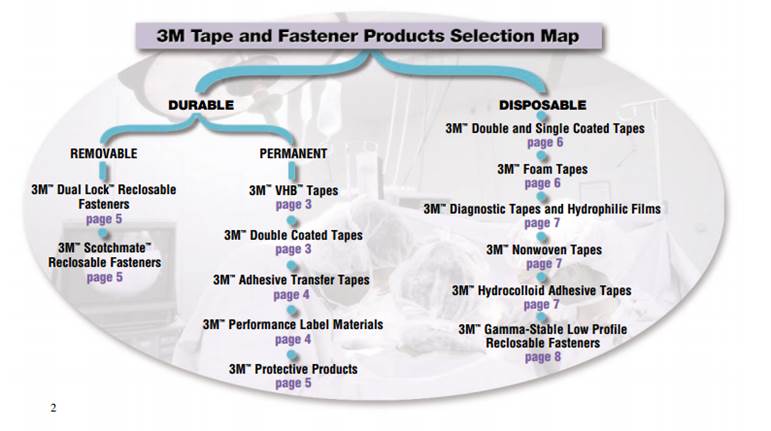 3M Tape and Fastener Products Selection Map

DURABLE

REMOVABLE

3M™ Dual Lock™ Reclosable Fasteners
page 5

3M™ Scotchmate™ Reclosable Fasteners
page 5

PERMANENT

3M™ VHB™ Tapes
page 3

3M™ Double Coated Tapes
page 3

3M™ Adhesive Transfer Tapes
page 4

3M™ Performance Label Materials
page 4

3M™ Protective Products
page 5

DISPOSABLE

3M™ Double and Single Coated Tapes
page 6

3M™ Foam Tapes
page 6

3M™ Diagnostic Tapes and Hydrophilic Films
page 7

3M™ Nonwoven Tapes
page 7

3M™ Hydrocolloid Adhesive Tapes
page 7

3M™ Gamma-Stable Low Profile Reclosable Fasteners
page 8

2